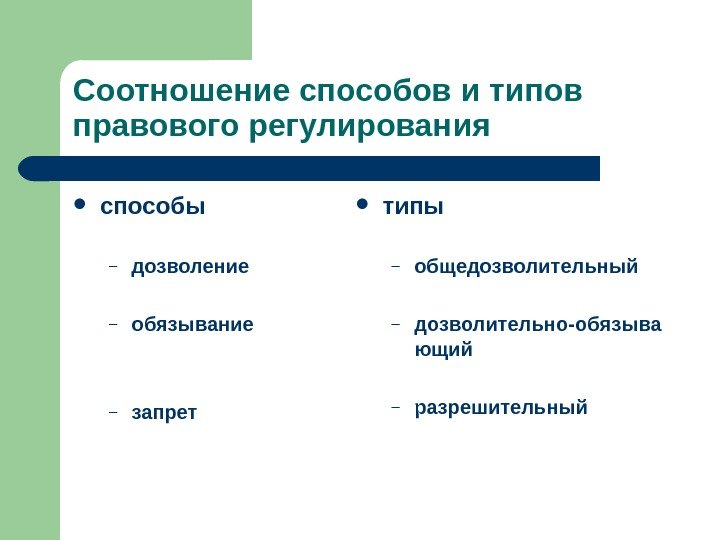 Соотношение способов и типов правового регулирования

• способы

– дозволение

– обязывание

– запрет

• типы

– общедозволительный

– дозволительно-обязывающий

– разрешительный